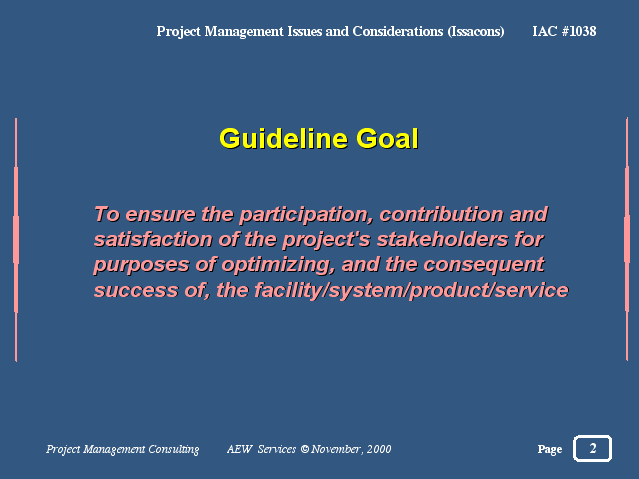 Project Management Issues and Considerations (Issacons) IAC #1038

Guideline Goal

To ensure the participation, contribution and satisfaction of the project's stakeholders for purposes of optimizing, and the consequent success of, the facility/system/product/service

Project Management Consulting AEW Services © November, 2000

Page 2